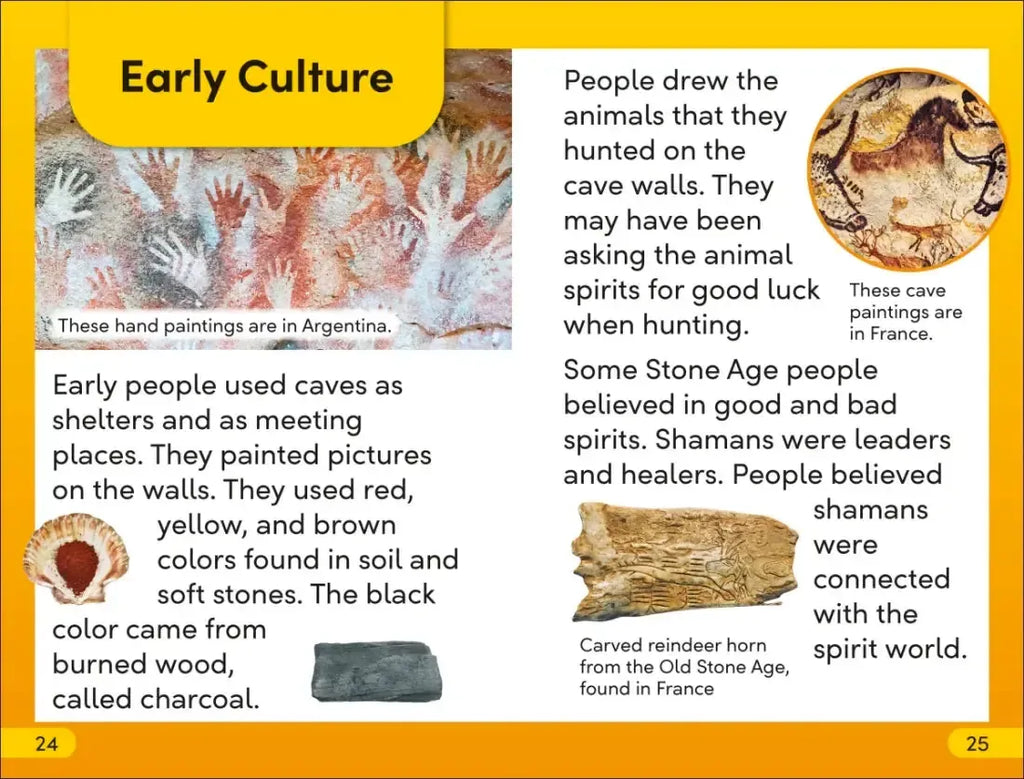 Early Culture

These hand paintings are in Argentina.

Early people used caves as shelters and as meeting places. They painted pictures on the walls. They used red, yellow, and brown colors found in soil and soft stones. The black color came from burned wood, called charcoal.

24

People drew the animals that they hunted on the cave walls. They may have been asking the animal spirits for good luck when hunting.

These cave paintings are in France.

Some Stone Age people believed in good and bad spirits. Shamans were leaders and healers. People believed shamans were connected with the spirit world.

Carved reindeer horn from the Old Stone Age, found in France

25